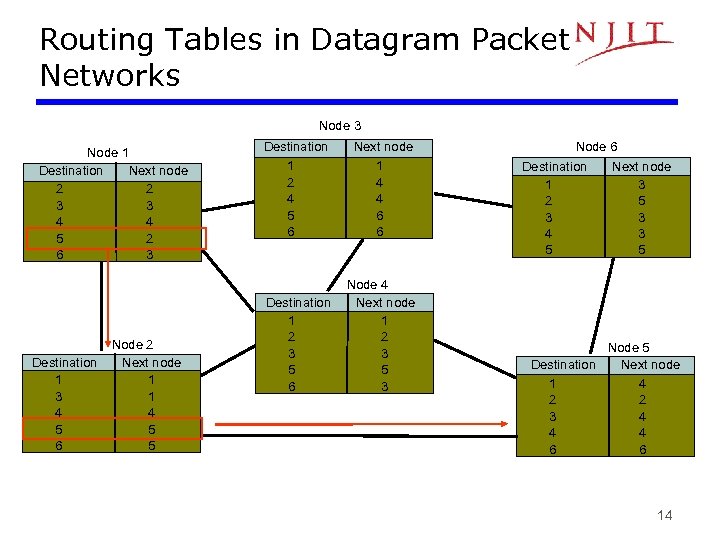 Routing Tables in Datagram Packet Networks

NJIT

Node 1

| Destination | Next node |
|---|---|
| 2 | 2 |
| 3 | 3 |
| 4 | 4 |
| 5 | 2 |
| 6 | 3 |

Node 3

| Destination | Next node |
|---|---|
| 1 | 1 |
| 2 | 4 |
| 4 | 4 |
| 5 | 6 |
| 6 | 6 |

Node 6

| Destination | Next node |
|---|---|
| 1 | 3 |
| 2 | 5 |
| 3 | 3 |
| 4 | 3 |
| 5 | 5 |

Node 4

| Destination | Next node |
|---|---|
| 1 | 1 |
| 2 | 2 |
| 3 | 3 |
| 5 | 5 |
| 6 | 3 |

Node 2

| Destination | Next node |
|---|---|
| 1 | 1 |
| 3 | 1 |
| 4 | 4 |
| 5 | 5 |
| 6 | 5 |

Node 5

| Destination | Next node |
|---|---|
| 1 | 4 |
| 2 | 2 |
| 3 | 4 |
| 4 | 4 |
| 6 | 6 |

14